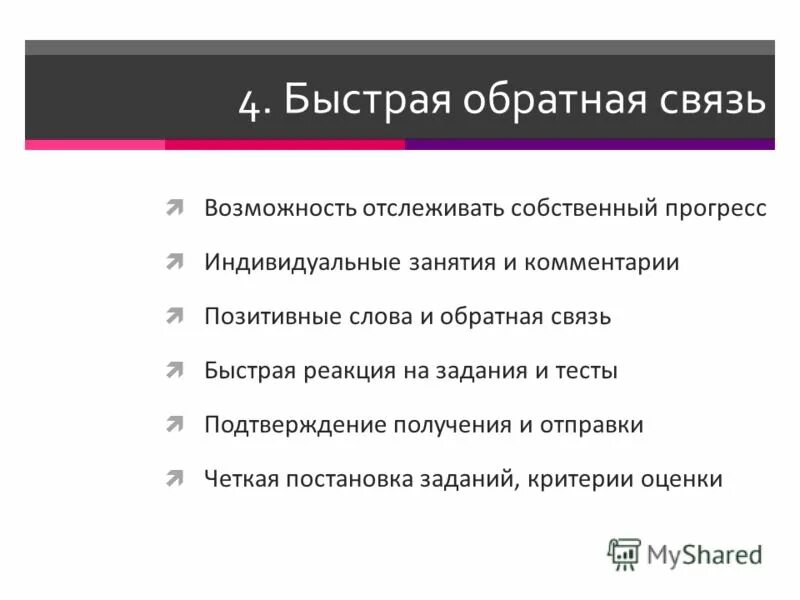 4. Быстрая обратная связь

Возможность отслеживать собственный прогресс

Индивидуальные занятия и комментарии

Позитивные слова и обратная связь

Быстрая реакция на задания и тесты

Подтверждение получения и отправки

Четкая постановка заданий, критерии оценки

MyShared